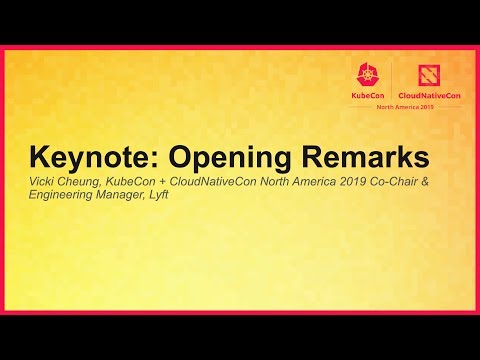 KubeCon CloudNativeCon
North America 2019

Keynote: Opening Remarks

Vicki Cheung, KubeCon + CloudNativeCon North America 2019 Co-Chair & Engineering Manager, Lyft